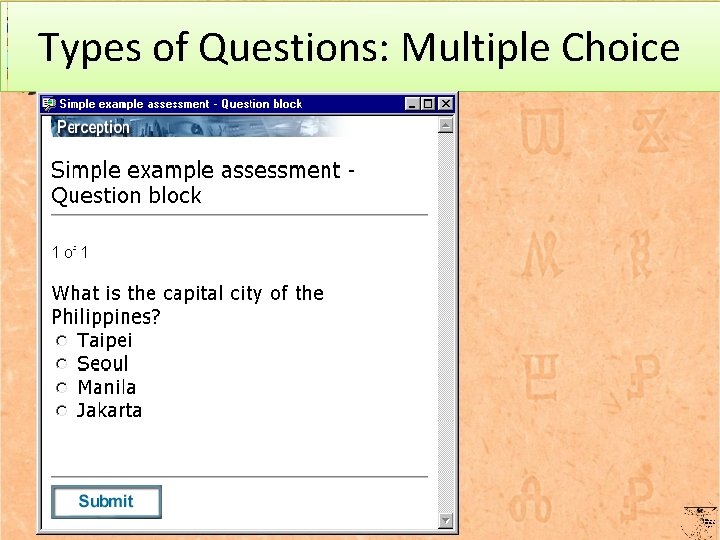 Types of Questions: Multiple Choice

Simple example assessment - Question block

Perception

Simple example assessment - Question block

1 of 1

What is the capital city of the Philippines?
Taipei
Seoul
Manila
Jakarta

Submit